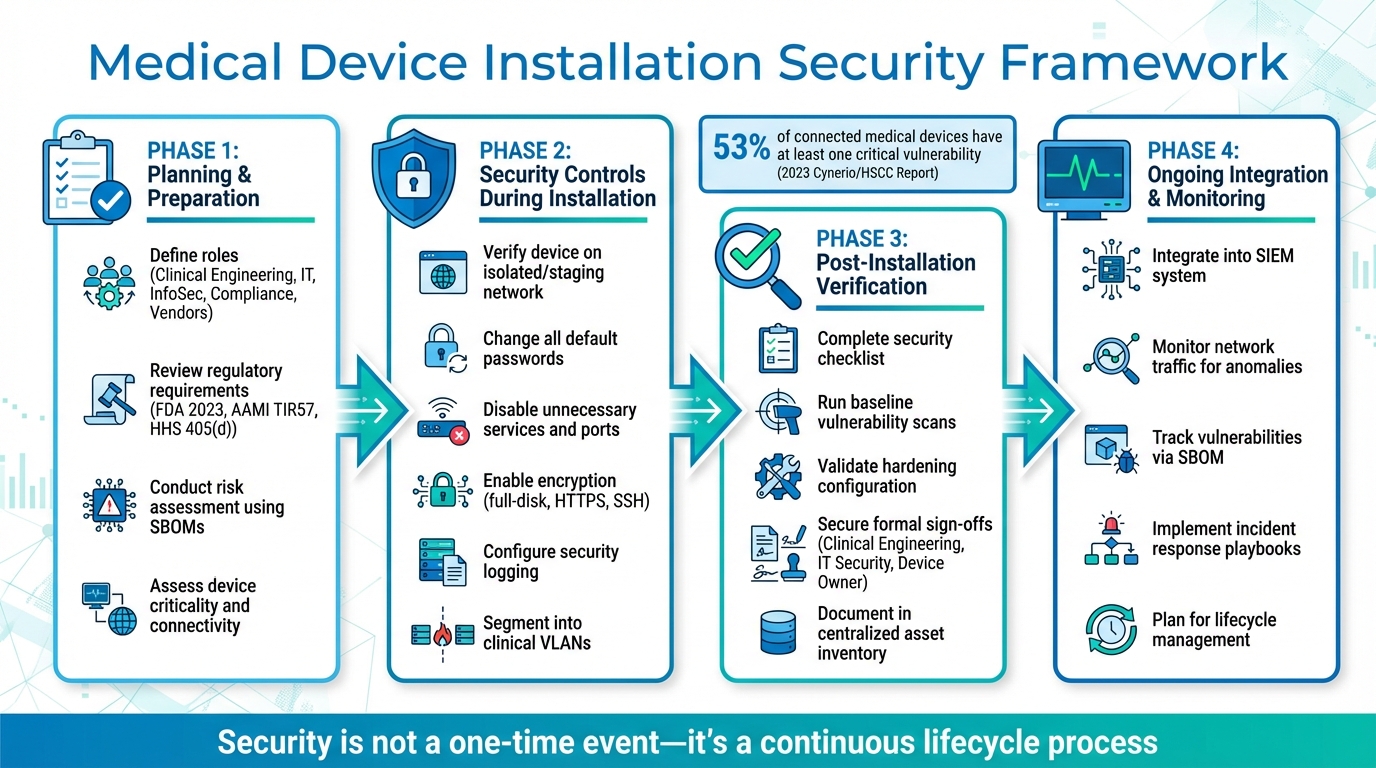 Medical Device Installation Security Framework

PHASE 1:
Planning & Preparation

Define roles (Clinical Engineering, IT, InfoSec, Compliance, Vendors)

Review regulatory requirements (FDA 2023, AAMI TIR57, HHS 405(d))

Conduct risk assessment using SBOMs

Assess device criticality and connectivity

PHASE 2:
Security Controls During Installation

Verify device on isolated/staging network

Change all default passwords

Disable unnecessary services and ports

Enable encryption (full-disk, HTTPS, SSH)

Configure security logging

Segment into clinical VLANs

53% of connected medical devices have at least one critical vulnerability (2023 Cynerio/HSCC Report)

PHASE 3:
Post-Installation Verification

Complete security checklist

Run baseline vulnerability scans

Validate hardening configuration

Secure formal sign-offs (Clinical Engineering, IT Security, Device Owner)

Document in centralized asset inventory

PHASE 4:
Ongoing Integration & Monitoring

Integrate into SIEM system

Monitor network traffic for anomalies

Track vulnerabilities via SBOM

Implement incident response playbooks

Plan for lifecycle management

Security is not a one-time event—it's a continuous lifecycle process